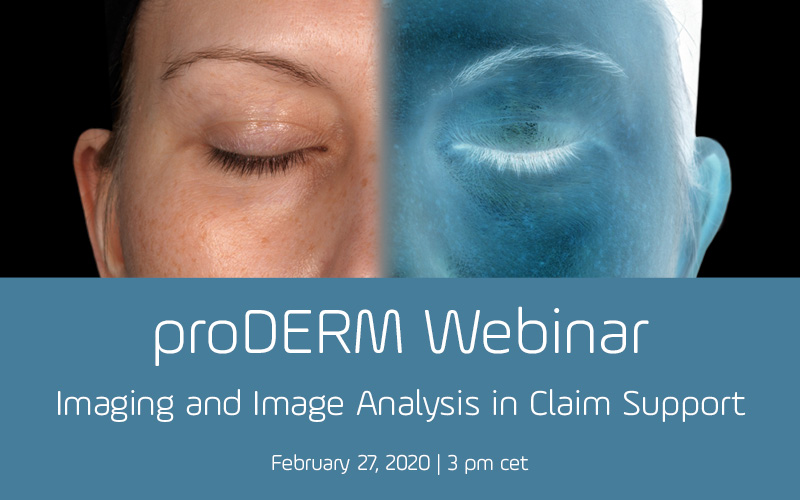 proDERM Webinar

Imaging and Image Analysis in Claim Support

February 27, 2020 | 3 pm cet